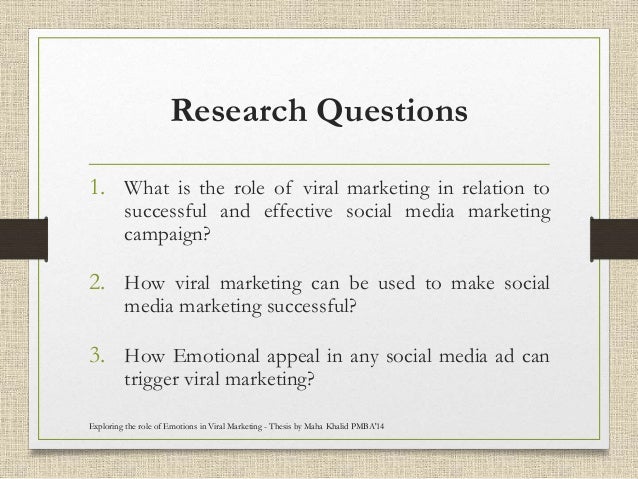 Research Questions

1. What is the role of viral marketing in relation to successful and effective social media marketing campaign?

2. How viral marketing can be used to make social media marketing successful?

3. How Emotional appeal in any social media ad can trigger viral marketing?

Exploring the role of Emotions in Viral Marketing - Thesis by Maha Khalid PMBA'14